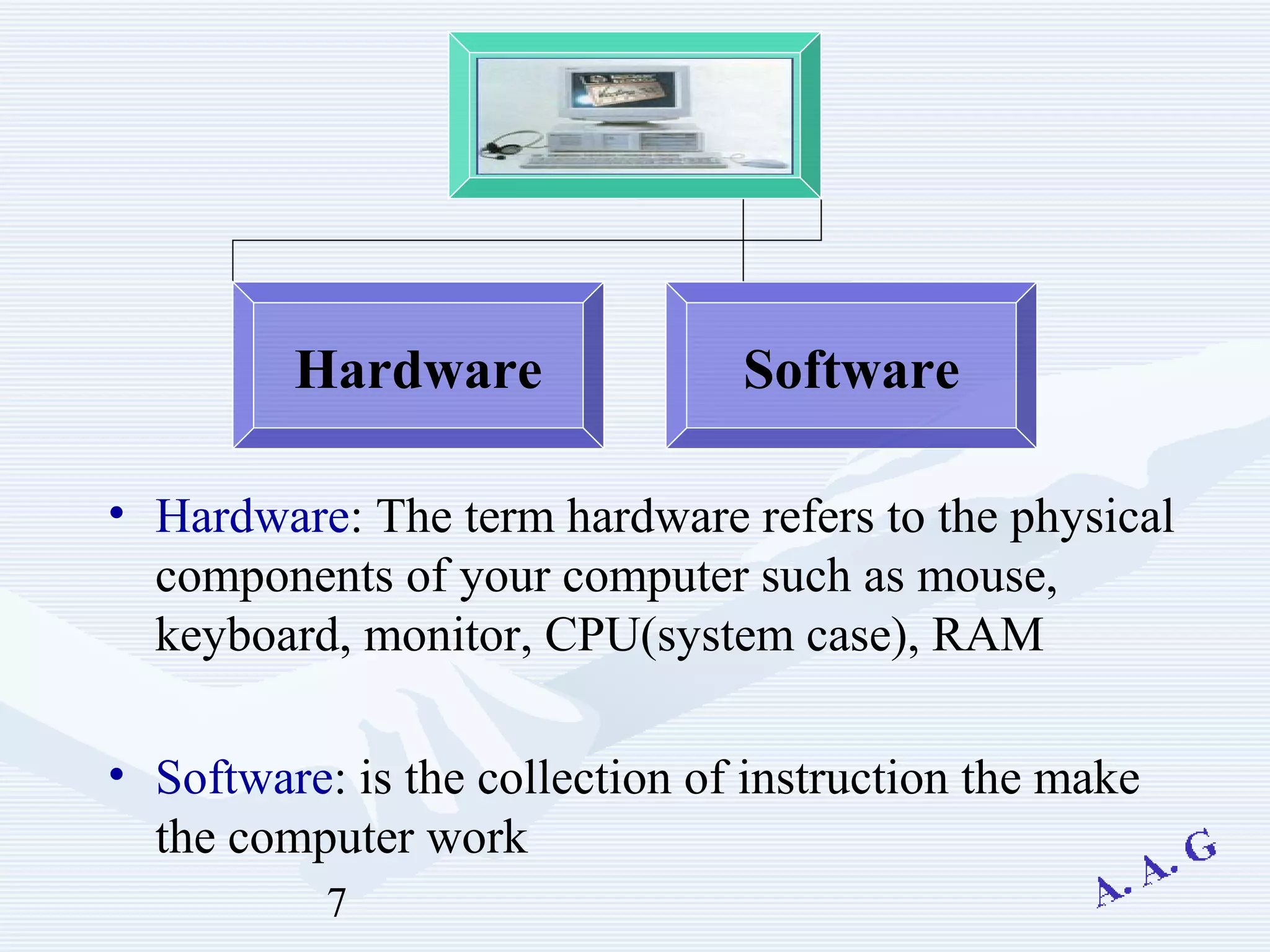 Hardware

Software

• Hardware: The term hardware refers to the physical components of your computer such as mouse, keyboard, monitor, CPU(system case), RAM

• Software: is the collection of instruction the make the computer work

7

A. A. G